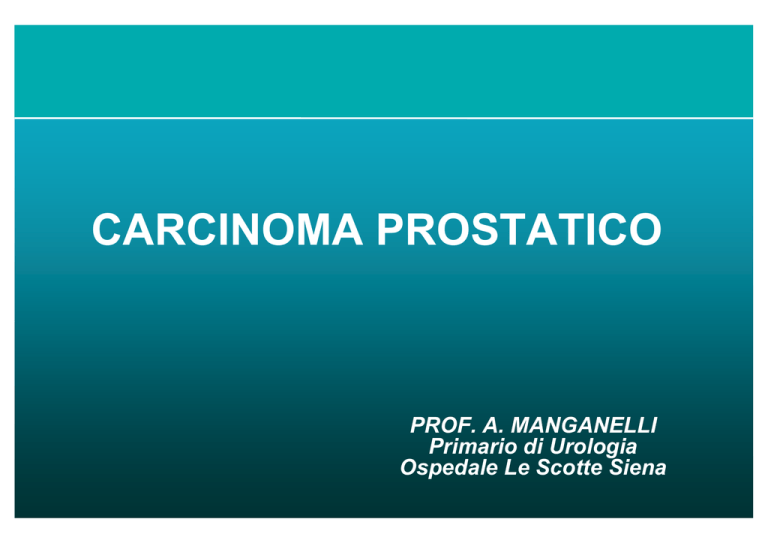 CARCINOMA PROSTATICO

PROF. A. MANGANELLI
Primario di Urologia
Ospedale Le Scotte Siena